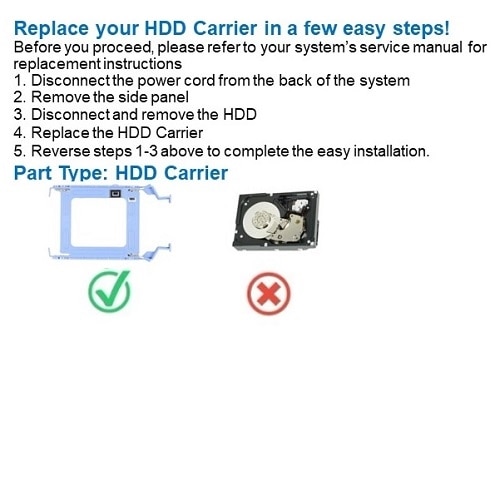 Replace your HDD Carrier in a few easy steps!
Before you proceed, please refer to your system's service manual for replacement instructions
1. Disconnect the power cord from the back of the system
2. Remove the side panel
3. Disconnect and remove the HDD
4. Replace the HDD Carrier
5. Reverse steps 1-3 above to complete the easy installation.
Part Type: HDD Carrier